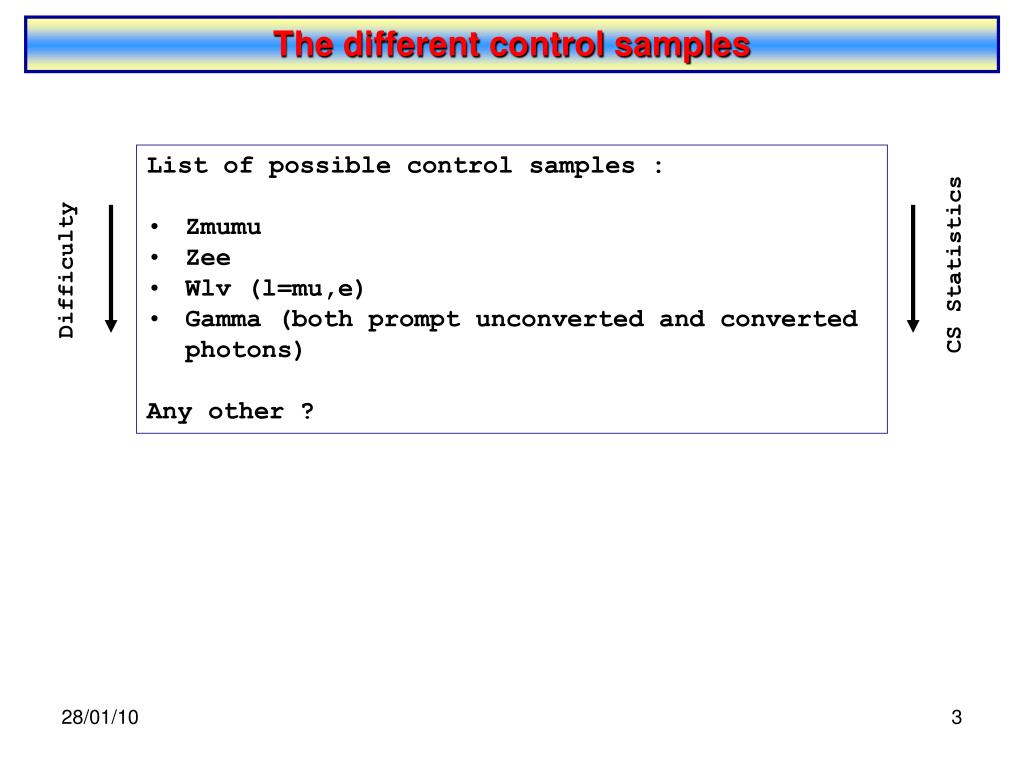 The different control samples

Difficulty

List of possible control samples :

• Zmumu
• Zee
• Wlv (l=mu,e)
• Gamma (both prompt unconverted and converted photons)

Any other ?

CS Statistics

28/01/10

3